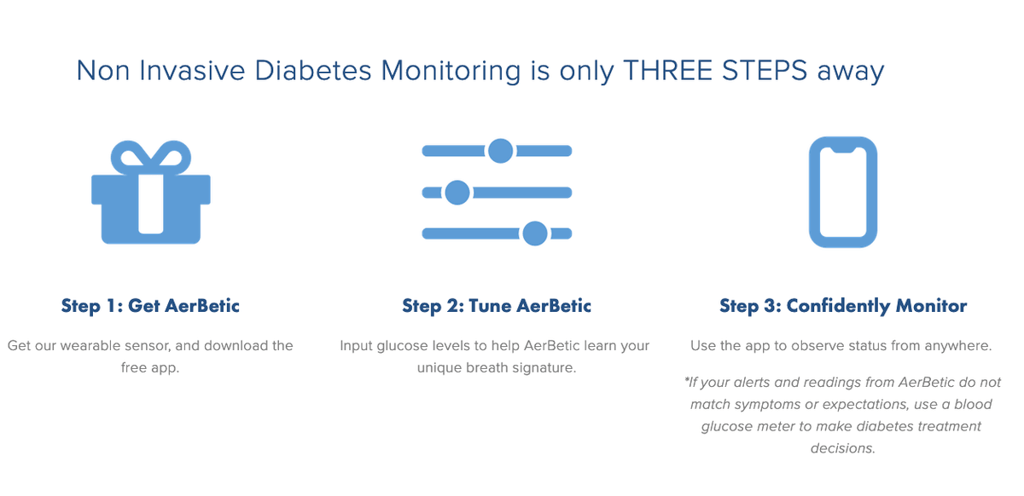 Non Invasive Diabetes Monitoring is only THREE STEPS away

Step 1: Get AerBetic

Get our wearable sensor, and download the free app.

Step 2: Tune AerBetic

Input glucose levels to help AerBetic learn your unique breath signature.

Step 3: Confidently Monitor

Use the app to observe status from anywhere.

*If your alerts and readings from AerBetic do not match symptoms or expectations, use a blood glucose meter to make diabetes treatment decisions.